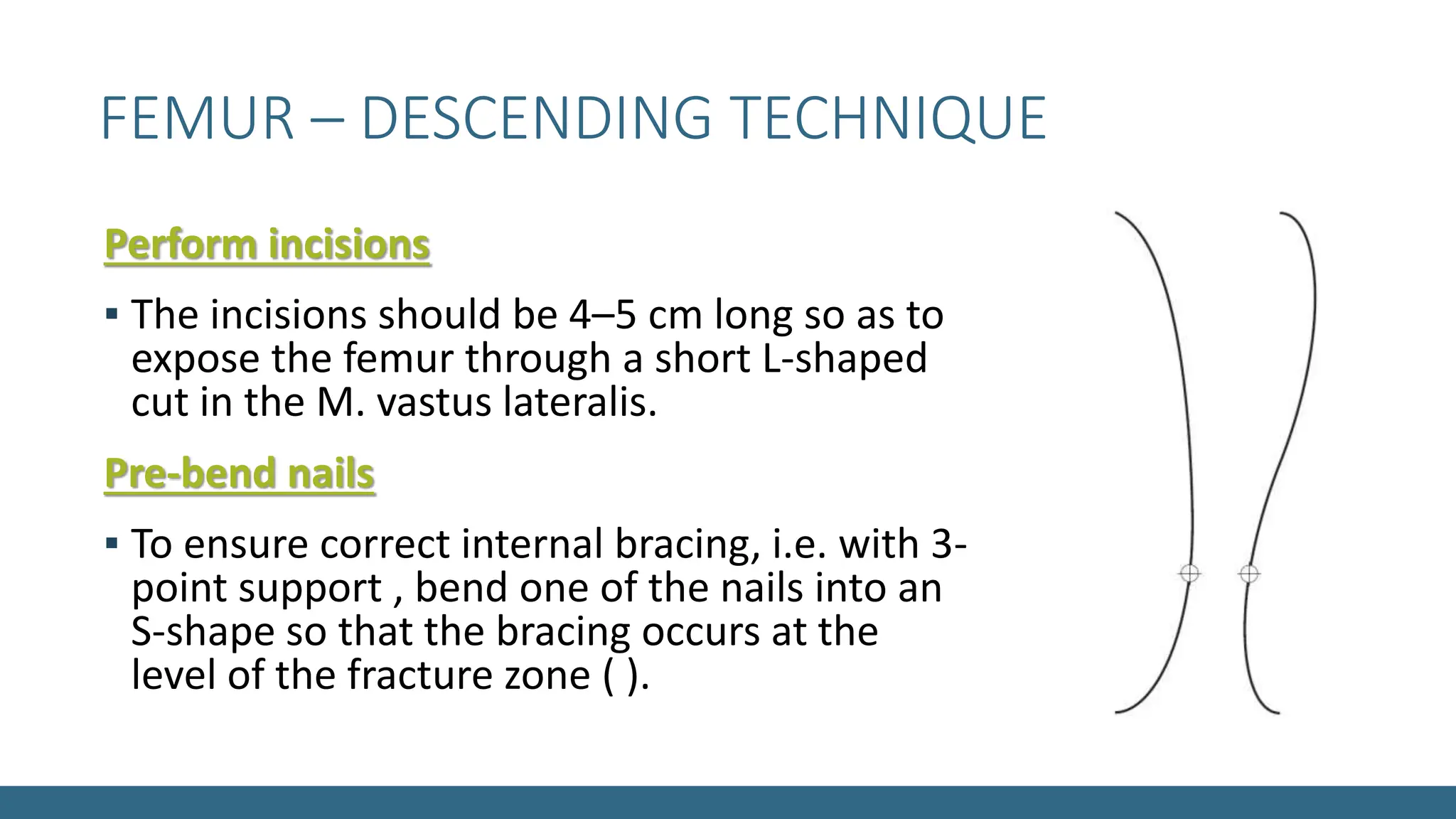 FEMUR – DESCENDING TECHNIQUE

Perform incisions

▪ The incisions should be 4–5 cm long so as to expose the femur through a short L-shaped cut in the M. vastus lateralis.

Pre-bend nails

▪ To ensure correct internal bracing, i.e. with 3-point support , bend one of the nails into an S-shape so that the bracing occurs at the level of the fracture zone ( ).